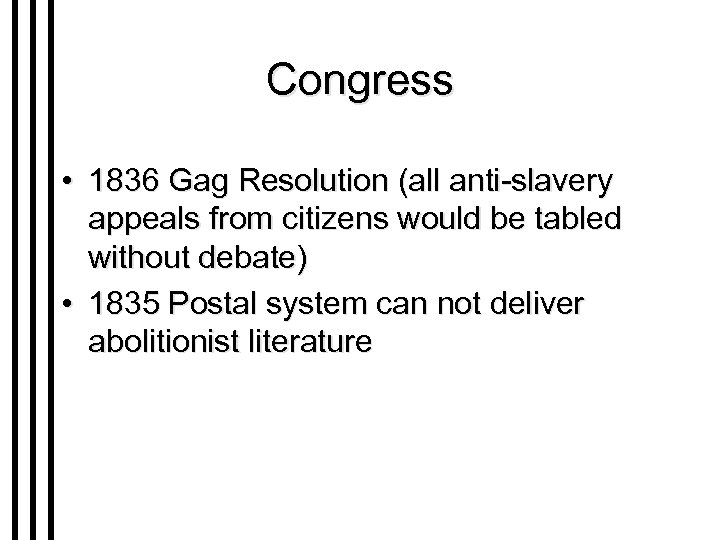 Congress

• 1836 Gag Resolution (all anti-slavery appeals from citizens would be tabled without debate)
• 1835 Postal system can not deliver abolitionist literature